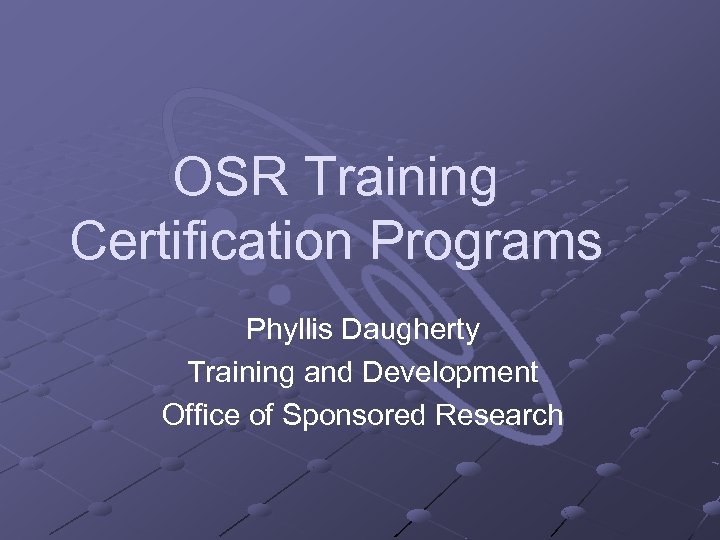 OSR Training Certification Programs

Phyllis Daugherty
Training and Development
Office of Sponsored Research